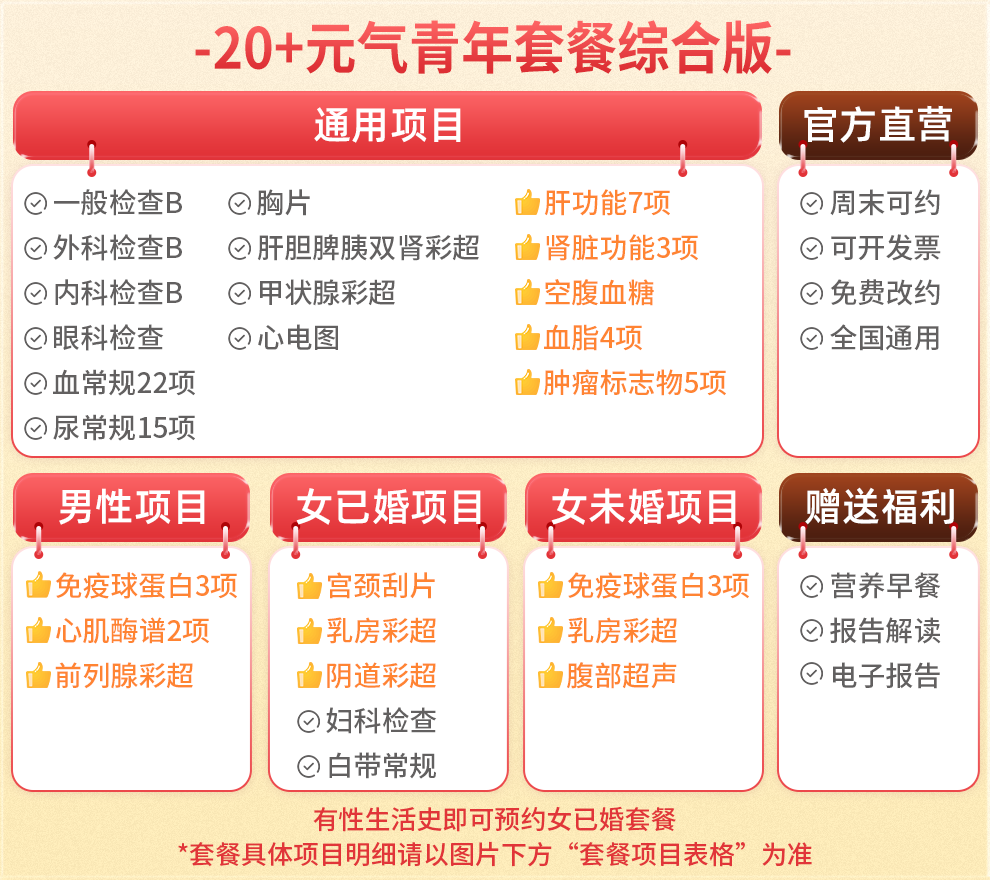 -20+元气青年套餐综合版-

通用项目

一般检查B
外科检查B
内科检查B
眼科检查
血常规22项
尿常规15项

胸片
肝胆脾胰双肾彩超
甲状腺彩超
心电图

肝功能7项
肾脏功能3项
空腹血糖
血脂4项
肿瘤标志物5项

官方直营

周末可约
可开发票
免费改约
全国通用

男性项目

免疫球蛋白3项
心肌酶谱2项
前列腺彩超

女已婚项目

宫颈刮片
乳房彩超
阴道彩超
妇科检查
白带常规

女未婚项目

免疫球蛋白3项
乳房彩超
腹部超声

赠送福利

营养早餐
报告解读
电子报告

有性生活史即可预约女已婚套餐
*套餐具体项目明细请以图片下方“套餐项目表格”为准